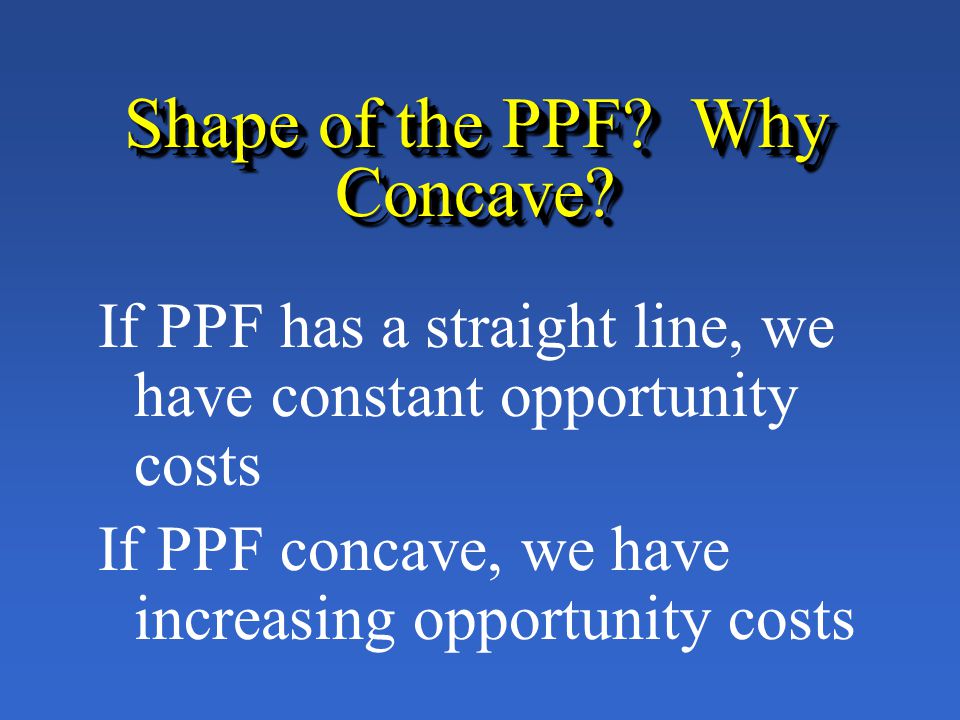 Shape of the PPF?  Why Concave?

If PPF has a straight line, we have constant opportunity costs

If PPF concave, we have increasing opportunity costs